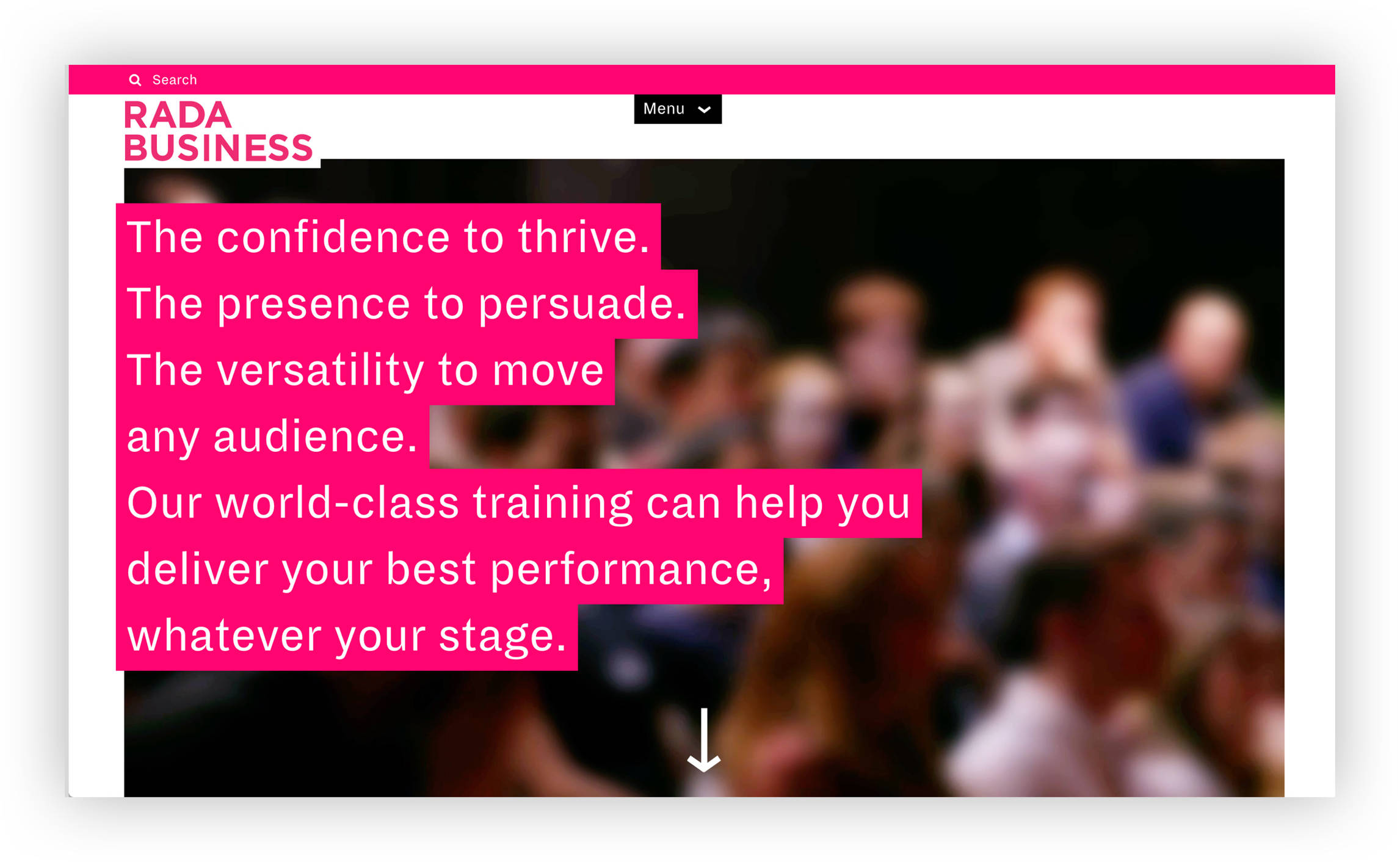 Search

RADA
BUSINESS

Menu

The confidence to thrive.
The presence to persuade.
The versatility to move any audience.
Our world-class training can help you deliver your best performance, whatever your stage.